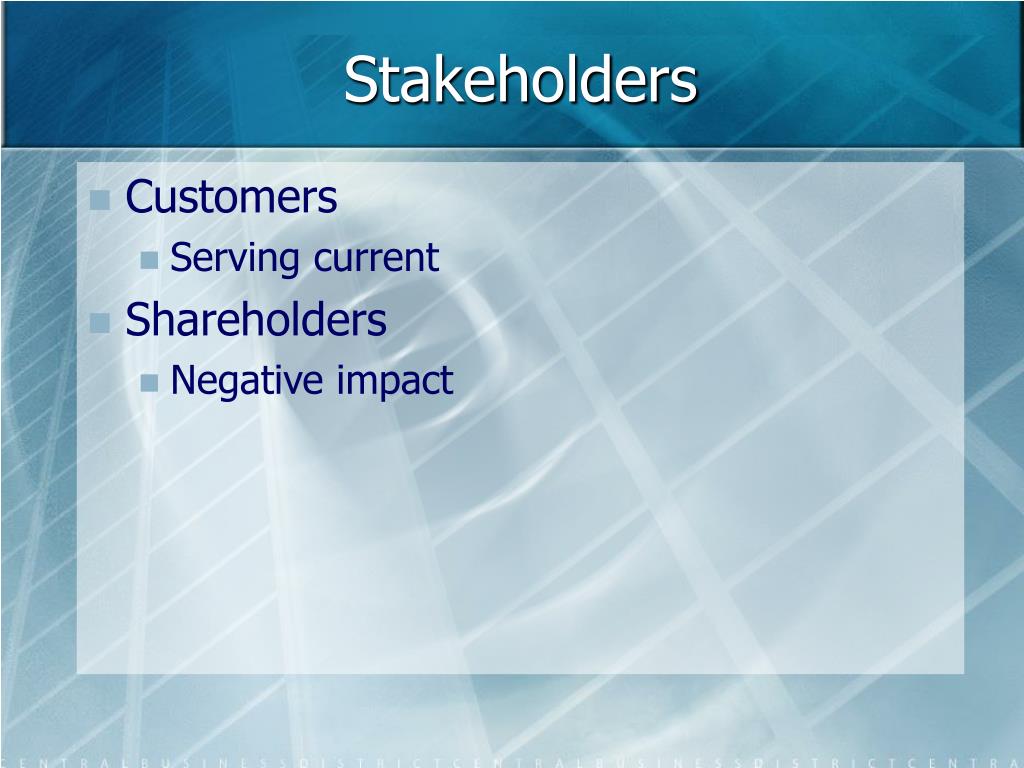 Stakeholders

Customers
Serving current
Shareholders
Negative impact

CENTRALBUSINESSDISTRICTCENTRALBUSINESSDISTRICTCENTRA